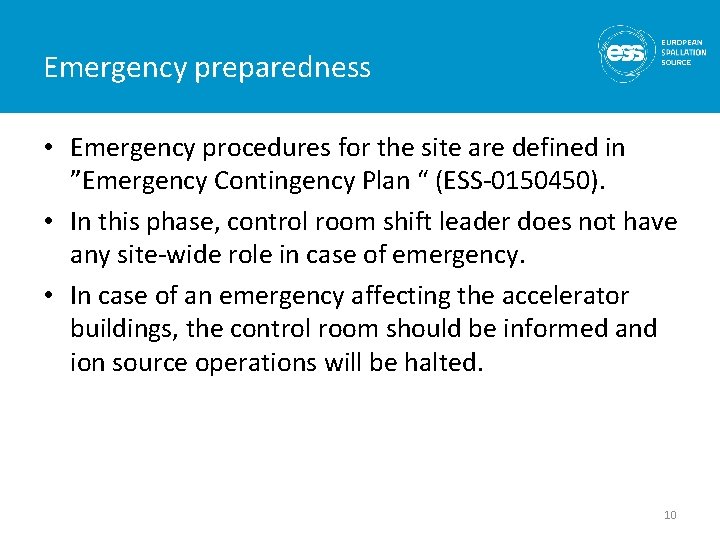 Emergency preparedness

ess EUROPEAN SPALLATION SOURCE

• Emergency procedures for the site are defined in ”Emergency Contingency Plan “ (ESS-0150450).

• In this phase, control room shift leader does not have any site-wide role in case of emergency.

• In case of an emergency affecting the accelerator buildings, the control room should be informed and ion source operations will be halted.

10